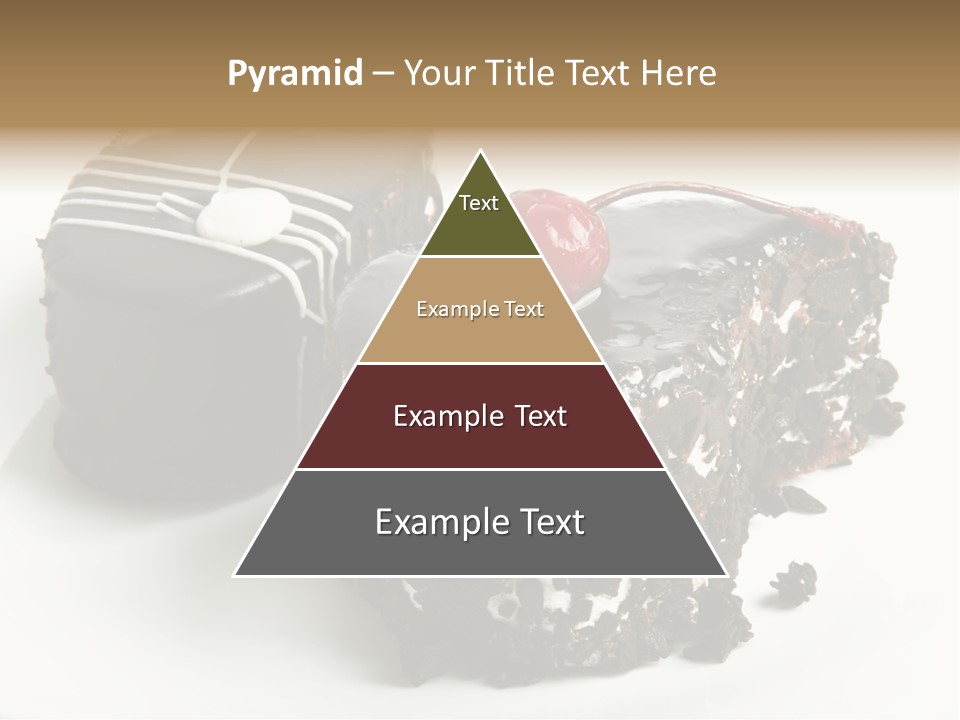 Pyramid – Your Title Text Here

Text

Example Text

Example Text

Example Text